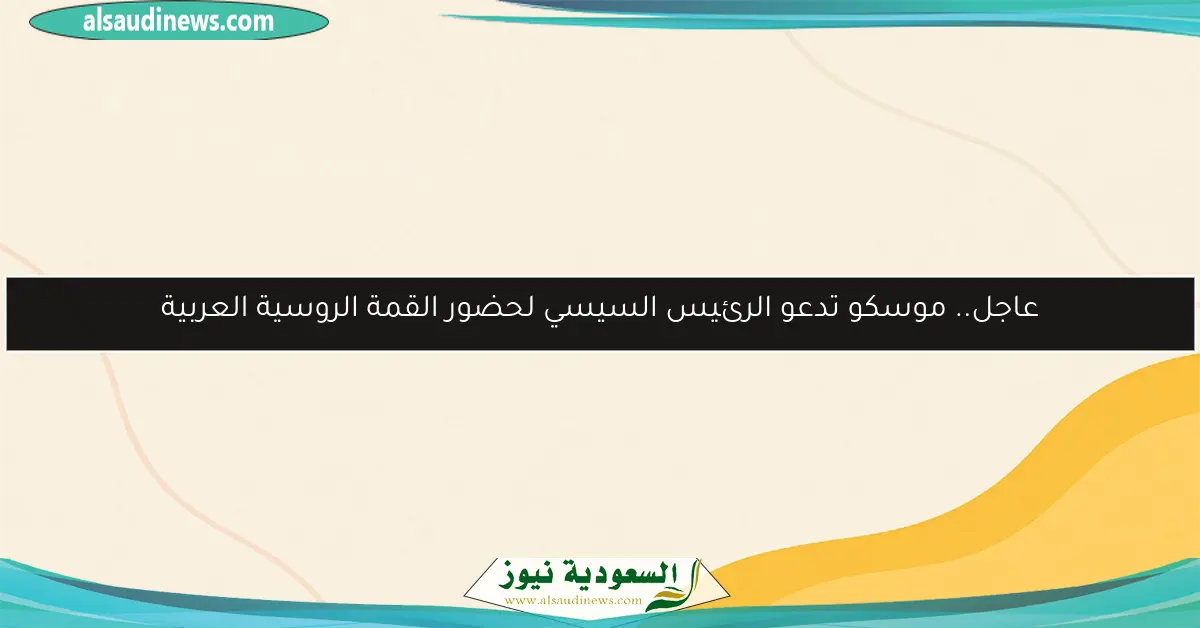 alsaudinews.com

عاجل.. موسكو تدعو الرئيس السيسي لحضور القمة الروسية العربية

السعودية نيوز
www.alsaudinews.com